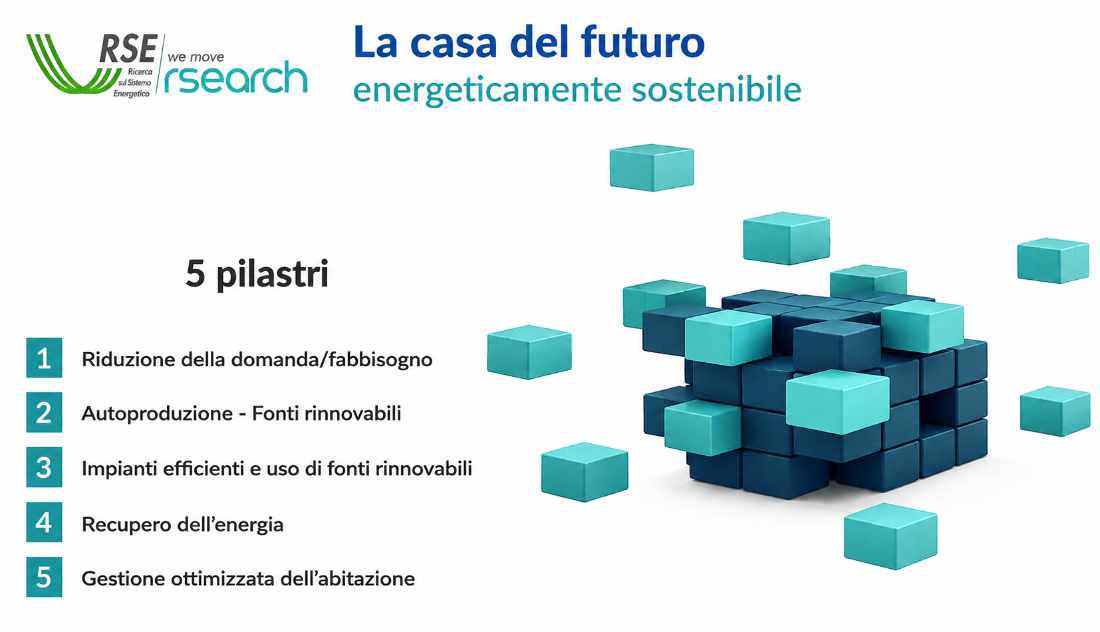 RSE
Ricerca
sul Sistema
Energetico
we move
rsearch

La casa del futuro
energeticamente sostenibile

5 pilastri

1 Riduzione della domanda/fabbisogno

2 Autoproduzione - Fonti rinnovabili

3 Impianti efficienti e uso di fonti rinnovabili

4 Recupero dell'energia

5 Gestione ottimizzata dell'abitazione